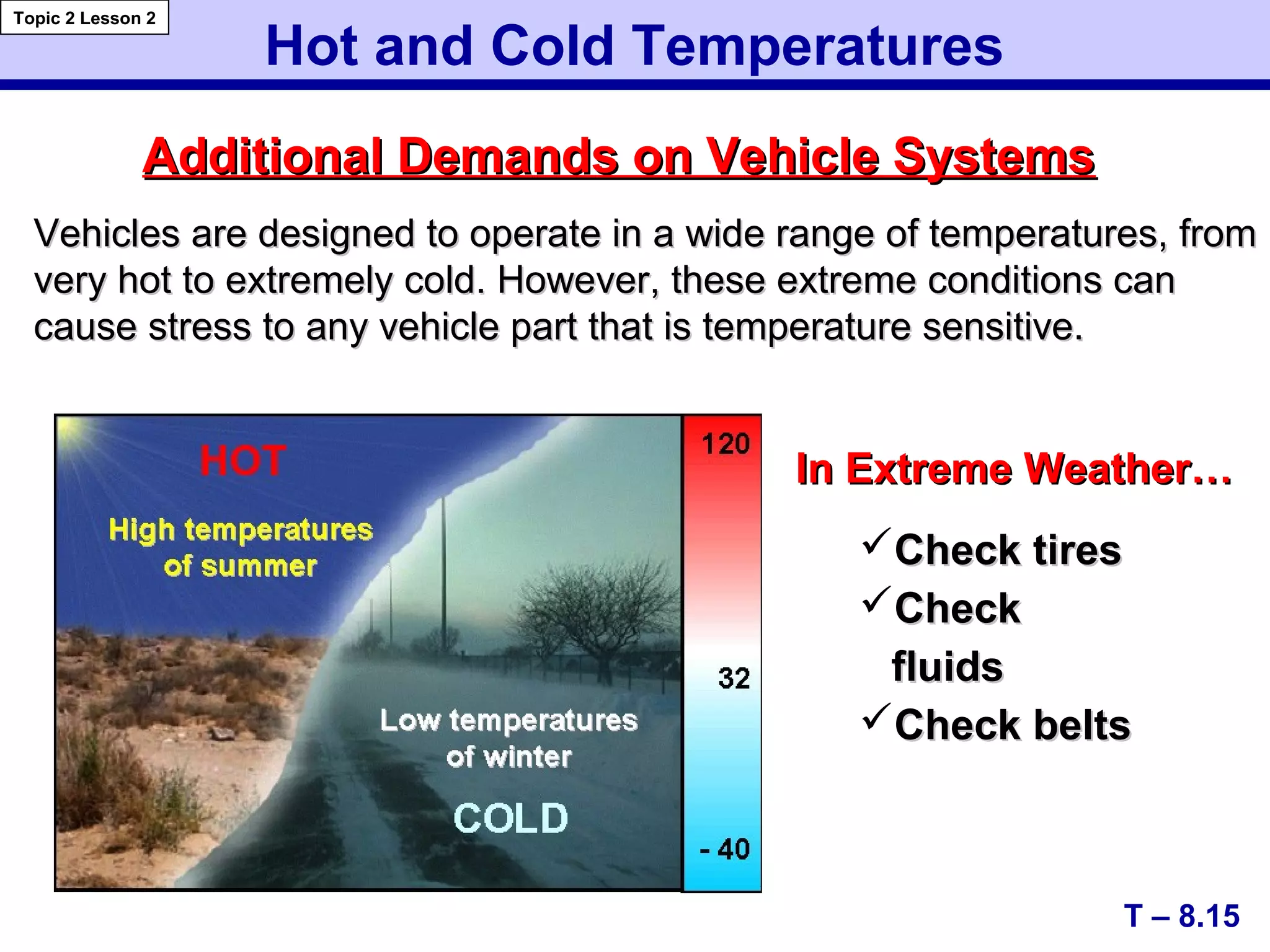 Topic 2 Lesson 2

Hot and Cold Temperatures

Additional Demands on Vehicle Systems

Vehicles are designed to operate in a wide range of temperatures, from very hot to extremely cold. However, these extreme conditions can cause stress to any vehicle part that is temperature sensitive.

HOT

High temperatures of summer

Low temperatures of winter

COLD

120

32

- 40

In Extreme Weather…

✓Check tires
✓Check fluids
✓Check belts

T – 8.15